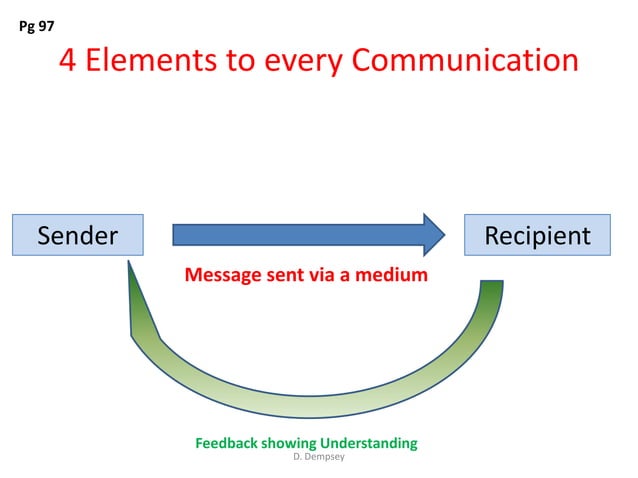 Pg 97

4 Elements to every Communication

Sender

Recipient

Message sent via a medium

Feedback showing Understanding

D. Dempsey